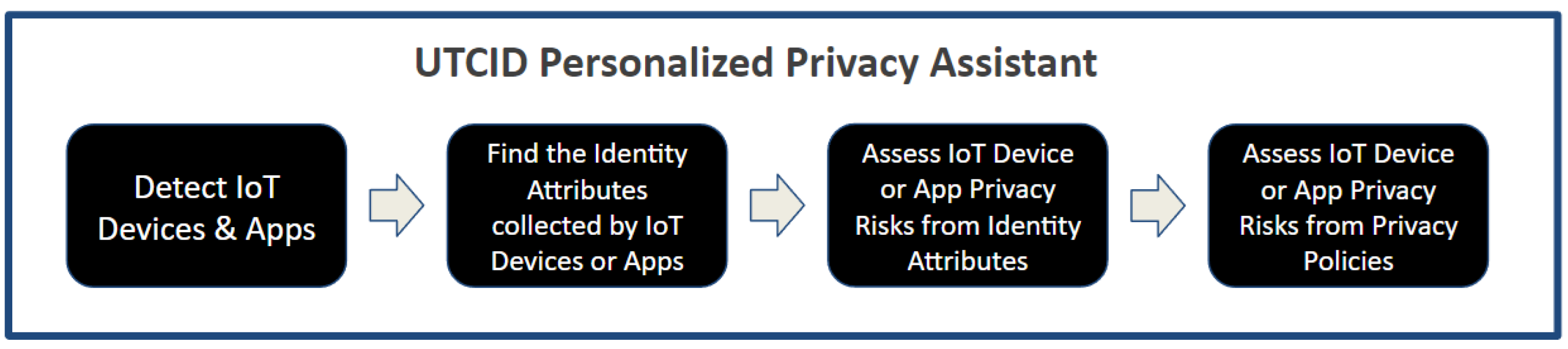 UTCID Personalized Privacy Assistant

Detect IoT Devices & Apps

Find the Identity Attributes collected by IoT Devices or Apps

Assess IoT Device or App Privacy Risks from Identity Attributes

Assess IoT Device or App Privacy Risks from Privacy Policies